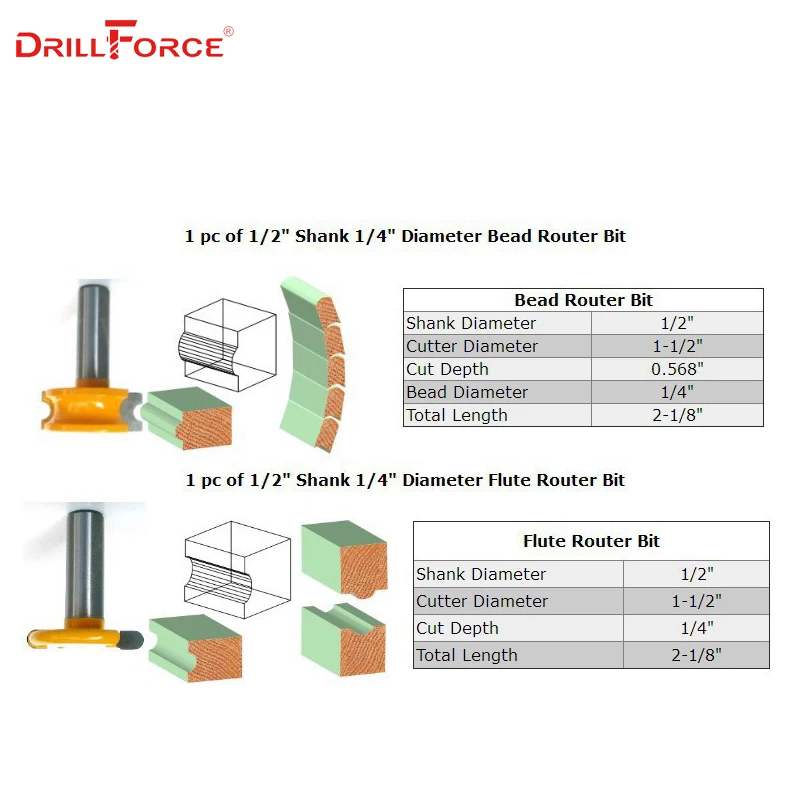 DRILLFORCE®

1 pc of 1/2" Shank 1/4" Diameter Bead Router Bit

| Bead Router Bit | |
|---|---|
| Shank Diameter | 1/2" |
| Cutter Diameter | 1-1/2" |
| Cut Depth | 0.568" |
| Bead Diameter | 1/4" |
| Total Length | 2-1/8" |

1 pc of 1/2" Shank 1/4" Diameter Flute Router Bit

| Flute Router Bit | |
|---|---|
| Shank Diameter | 1/2" |
| Cutter Diameter | 1-1/2" |
| Cut Depth | 1/4" |
| Total Length | 2-1/8" |